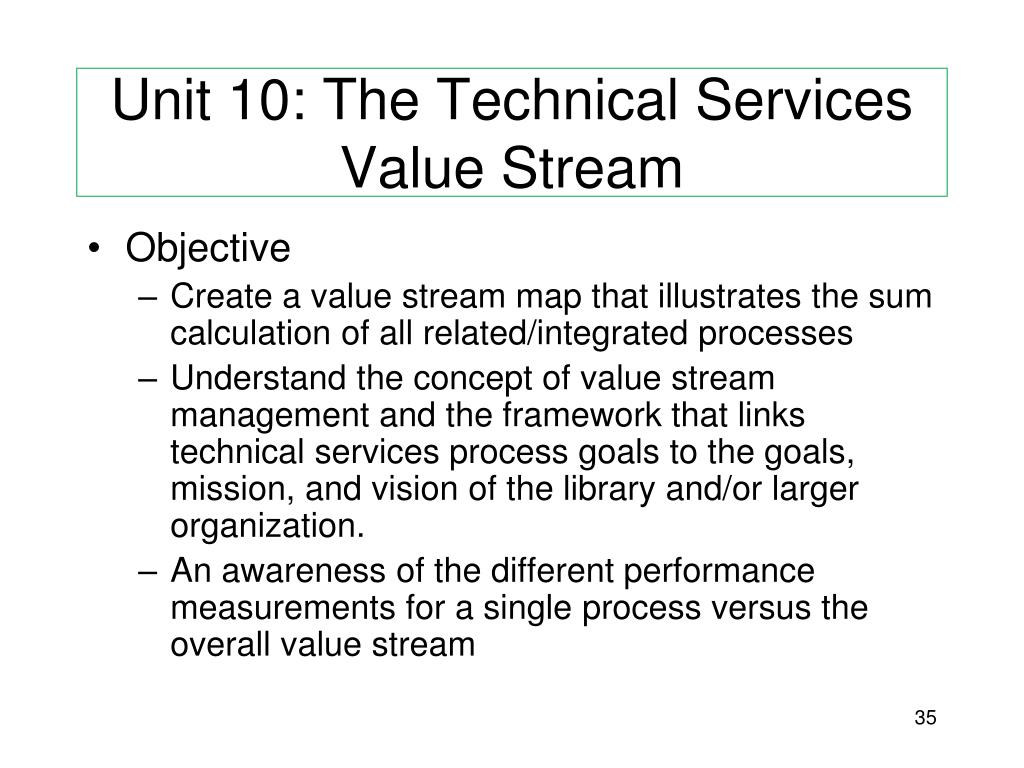 Unit 10: The Technical Services Value Stream

• Objective
– Create a value stream map that illustrates the sum calculation of all related/integrated processes
– Understand the concept of value stream management and the framework that links technical services process goals to the goals, mission, and vision of the library and/or larger organization.
– An awareness of the different performance measurements for a single process versus the overall value stream

35